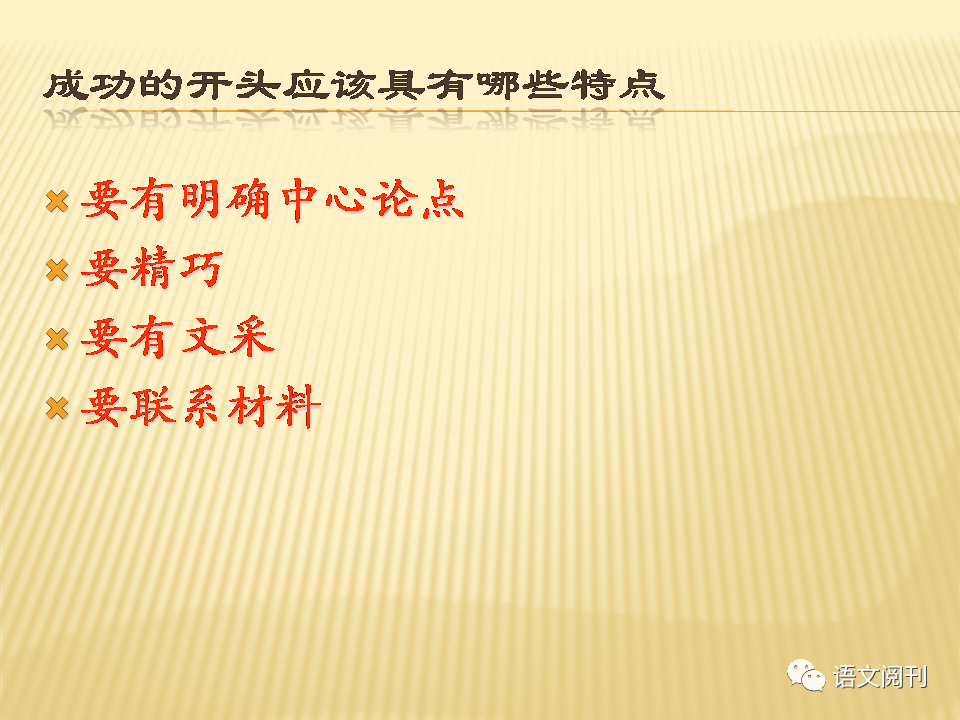 成功的开头应该具有哪些特点

要有明确中心论点

要精巧

要有文采

要联系材料

语文阅刊